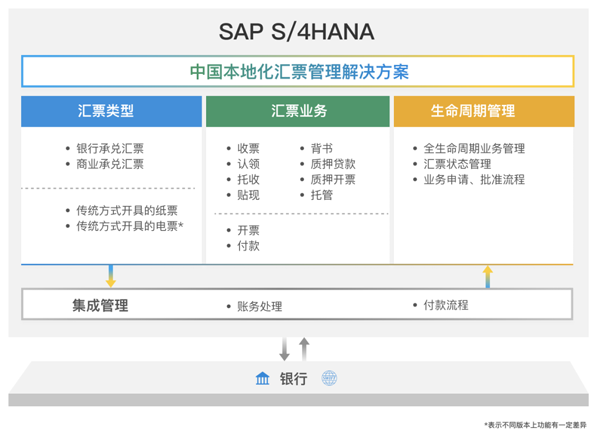 SAP S/4HANA

中国本地化汇票管理解决方案

汇票类型

• 银行承兑汇票
• 商业承兑汇票

• 传统方式开具的纸票
• 传统方式开具的电票*

汇票业务

• 收票
• 认领
• 托收
• 贴现

• 背书
• 质押贷款
• 质押开票
• 托管

• 开票
• 付款

生命周期管理

• 全生命周期业务管理
• 汇票状态管理
• 业务申请、批准流程

集成管理

• 账务处理

• 付款流程

银行

*表示不同版本上功能有一定差异